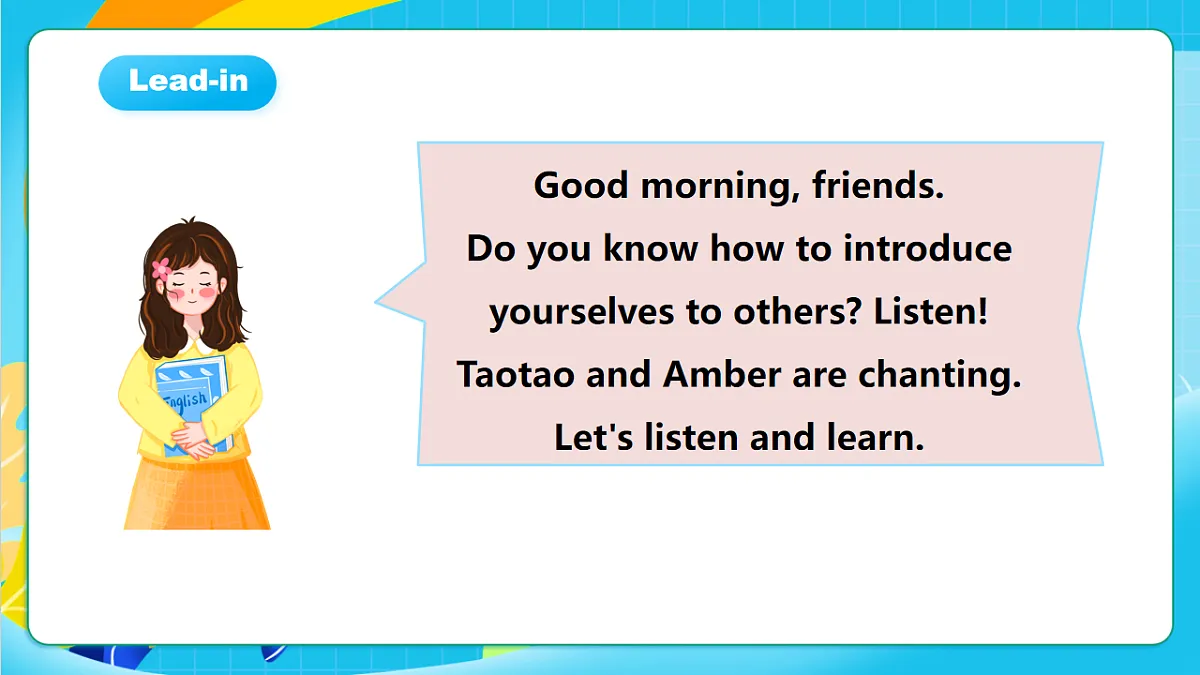 Lead-in

English

Good morning, friends.
Do you know how to introduce yourselves to others? Listen!
Taotao and Amber are chanting.
Let's listen and learn.